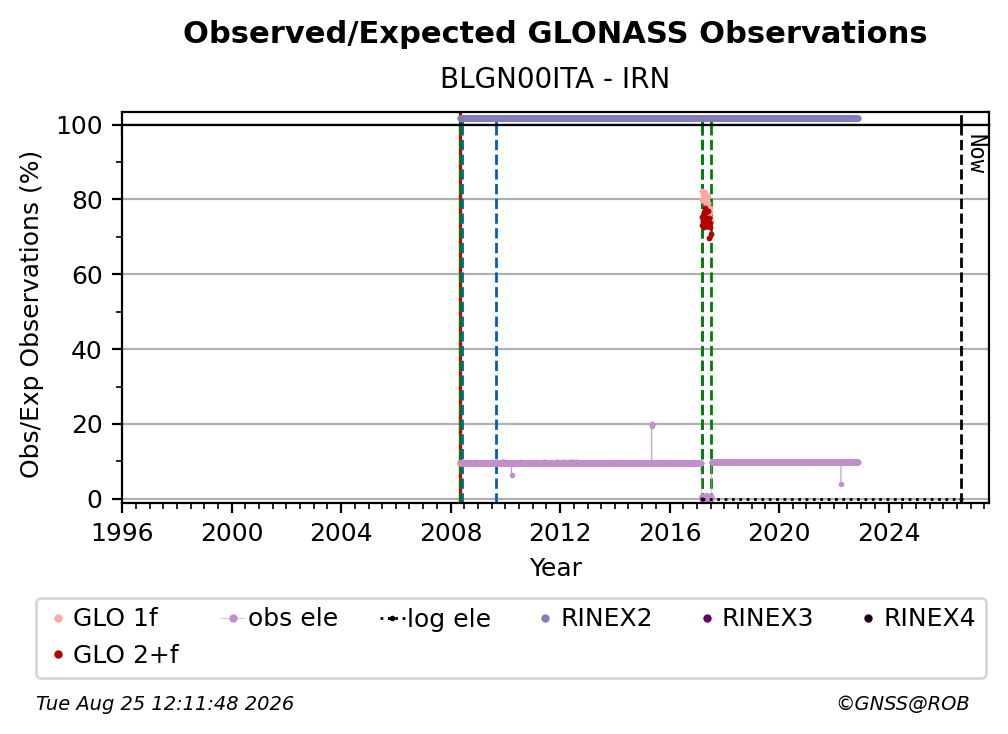 Observed/Expected GLONASS Observations

BLGN00ITA - IRN

Obs/Exp Observations (%)

100
80
60
40
20
0

Now

1996 2000 2004 2008 2012 2016 2020 2024

Year

GLO 1f
obs ele
log ele
RINEX2
RINEX3
RINEX4
GLO 2+f

Tue Aug 25 12:11:48 2026

©GNSS@ROB